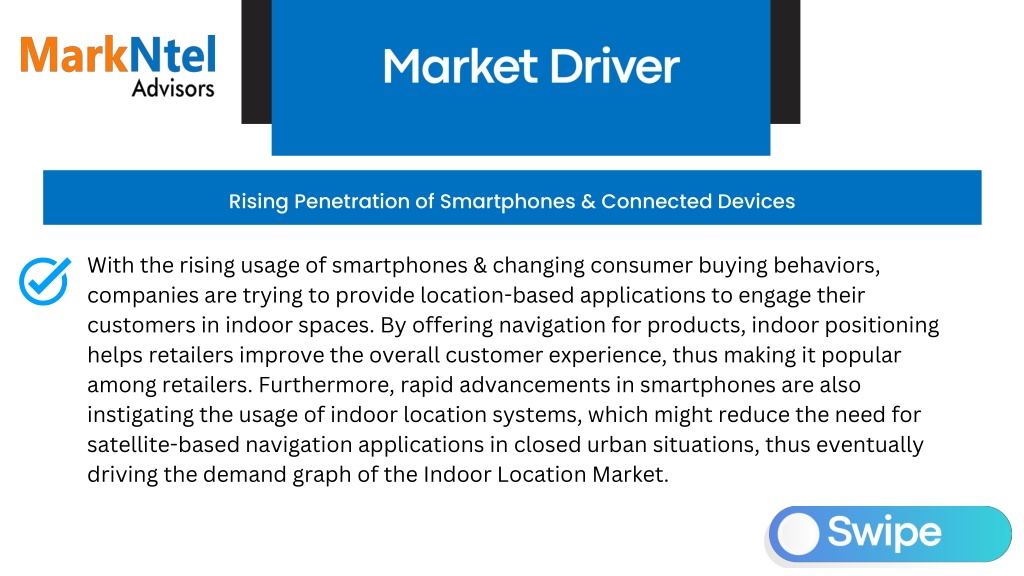 MarkNtel Advisors

Market Driver

Rising Penetration of Smartphones & Connected Devices

With the rising usage of smartphones & changing consumer buying behaviors, companies are trying to provide location-based applications to engage their customers in indoor spaces. By offering navigation for products, indoor positioning helps retailers improve the overall customer experience, thus making it popular among retailers. Furthermore, rapid advancements in smartphones are also instigating the usage of indoor location systems, which might reduce the need for satellite-based navigation applications in closed urban situations, thus eventually driving the demand graph of the Indoor Location Market.

Swipe